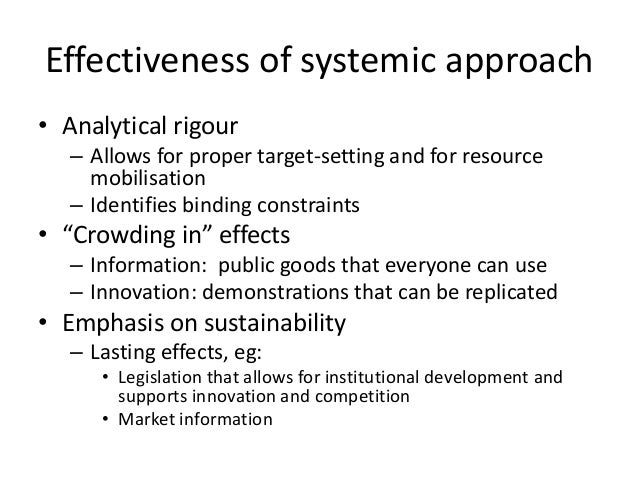 Effectiveness of systemic approach

• Analytical rigour
– Allows for proper target-setting and for resource mobilisation
– Identifies binding constraints
• “Crowding in” effects
– Information:  public goods that everyone can use
– Innovation: demonstrations that can be replicated
• Emphasis on sustainability
– Lasting effects, eg:
• Legislation that allows for institutional development and supports innovation and competition
• Market information